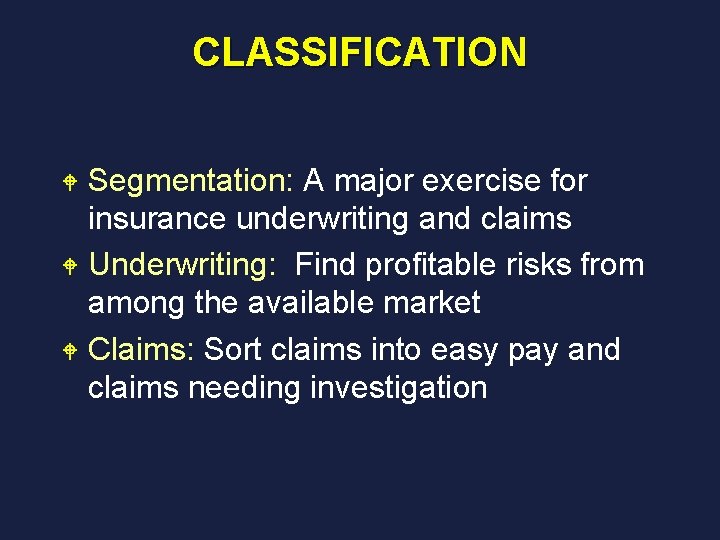 CLASSIFICATION

Segmentation: A major exercise for insurance underwriting and claims

Underwriting: Find profitable risks from among the available market

Claims: Sort claims into easy pay and claims needing investigation